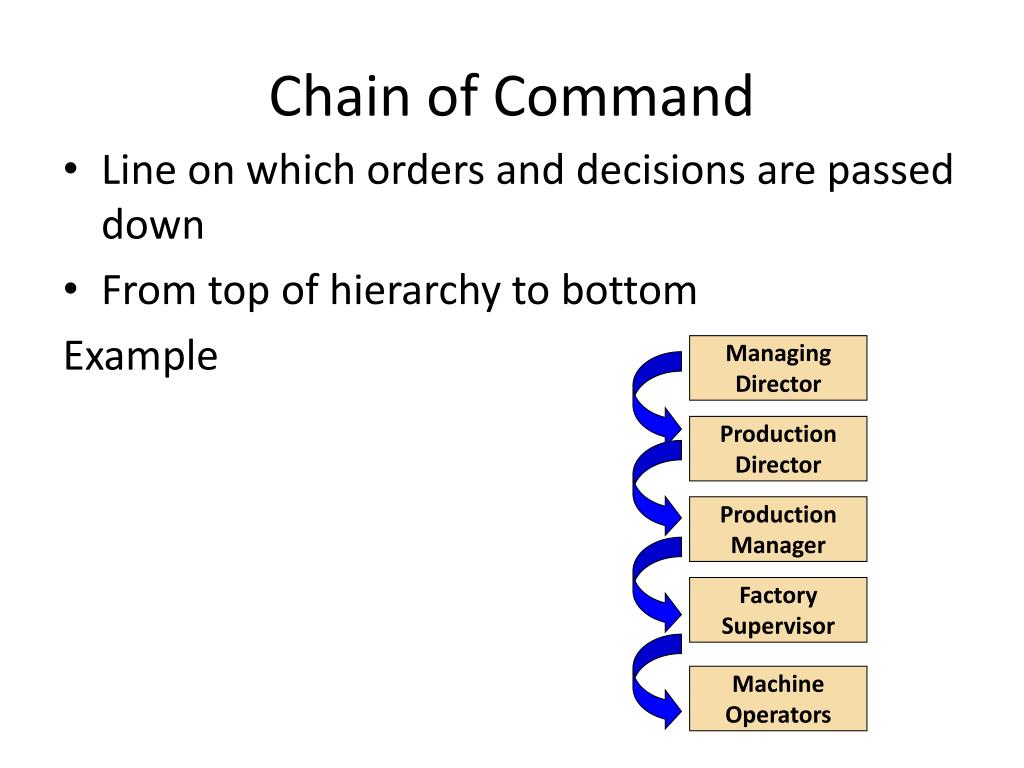 Chain of Command

• Line on which orders and decisions are passed down
• From top of hierarchy to bottom

Example

Managing Director

Production Director

Production Manager

Factory Supervisor

Machine Operators